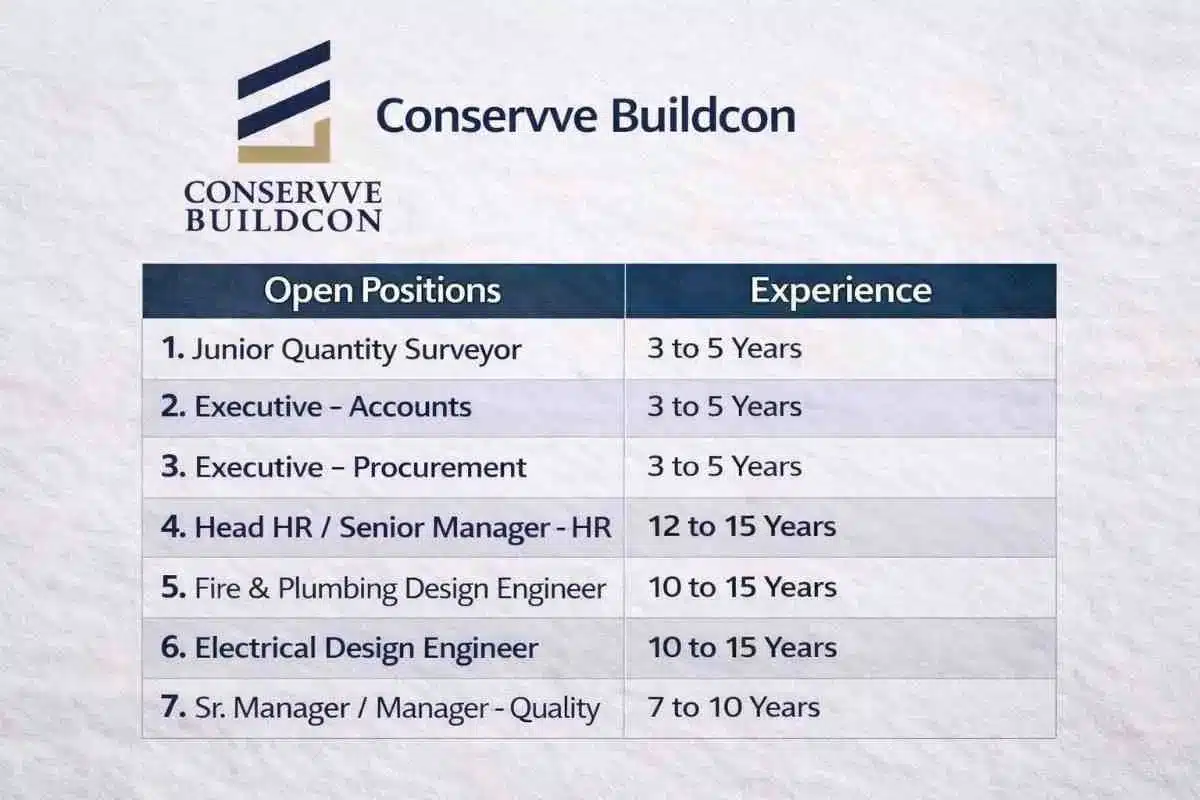 CONSERVVE BUILDCON

Conservve Buildcon

| Open Positions | Experience |
|---|---|
| 1. Junior Quantity Surveyor | 3 to 5 Years |
| 2. Executive - Accounts | 3 to 5 Years |
| 3. Executive - Procurement | 3 to 5 Years |
| 4. Head HR / Senior Manager - HR | 12 to 15 Years |
| 5. Fire & Plumbing Design Engineer | 10 to 15 Years |
| 6. Electrical Design Engineer | 10 to 15 Years |
| 7. Sr. Manager / Manager - Quality | 7 to 10 Years |